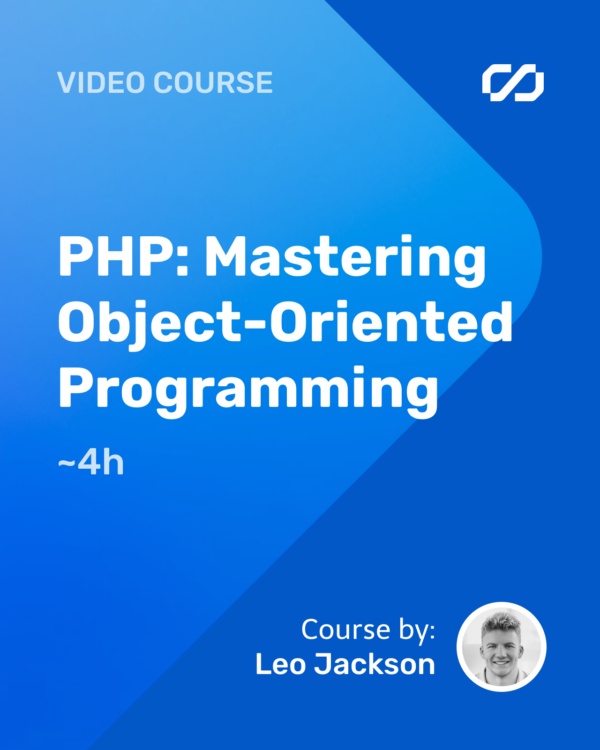 VIDEO COURSE

PHP: Mastering Object-Oriented Programming

~4h

Course by:
Leo Jackson